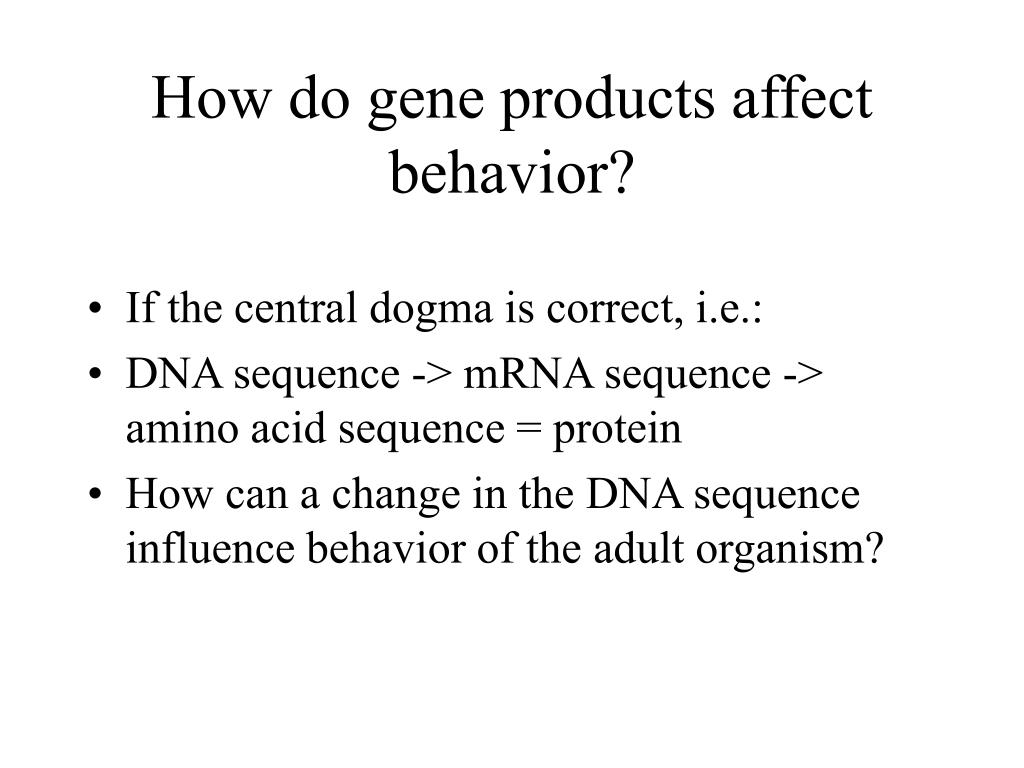 How do gene products affect behavior?

• If the central dogma is correct, i.e.:
• DNA sequence -> mRNA sequence -> amino acid sequence = protein
• How can a change in the DNA sequence influence behavior of the adult organism?